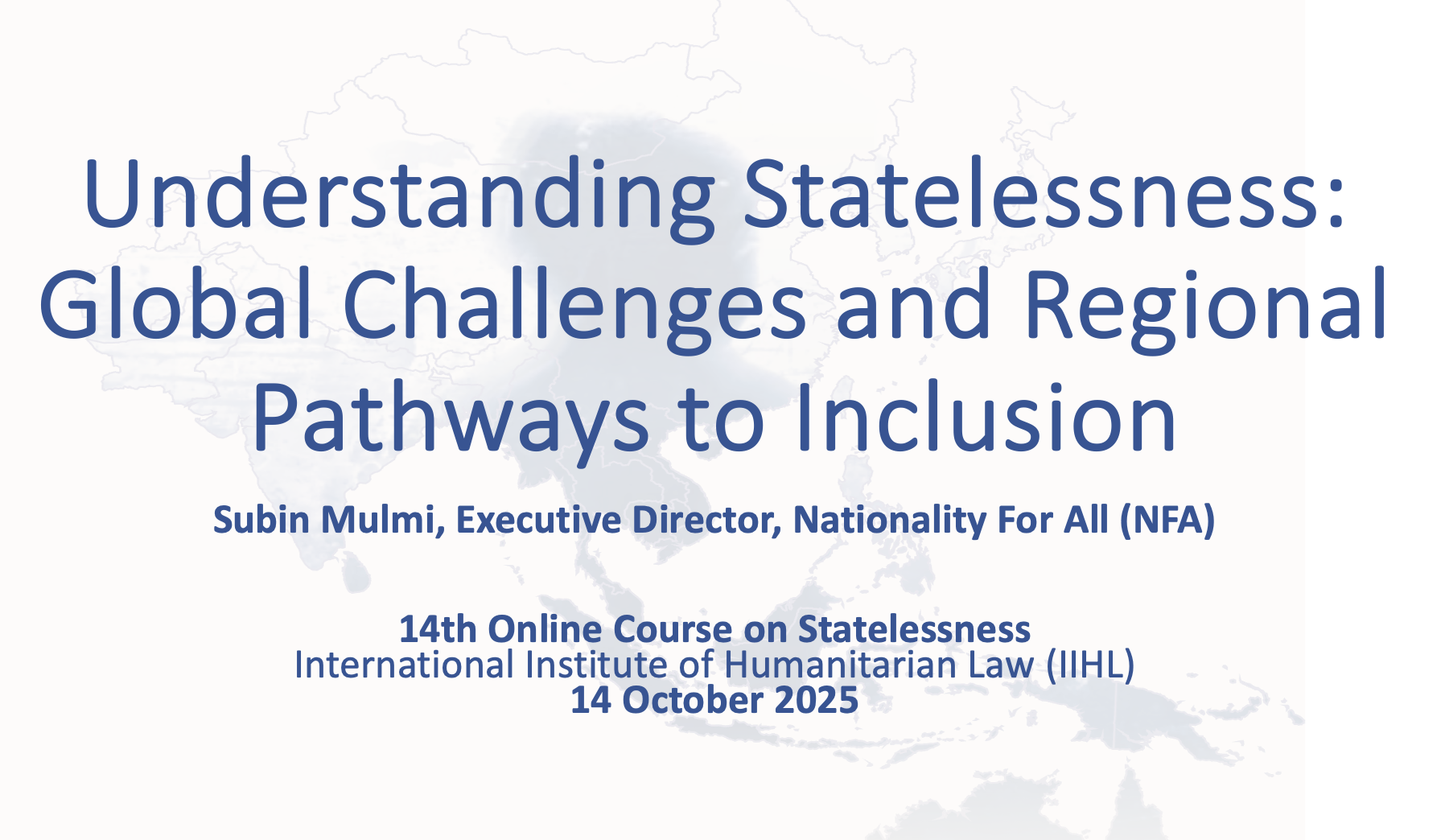 Understanding Statelessness: Global Challenges and Regional Pathways to Inclusion

Subin Mulmi, Executive Director, Nationality For All (NFA)

14th Online Course on Statelessness
International Institute of Humanitarian Law (IIHL)
14 October 2025